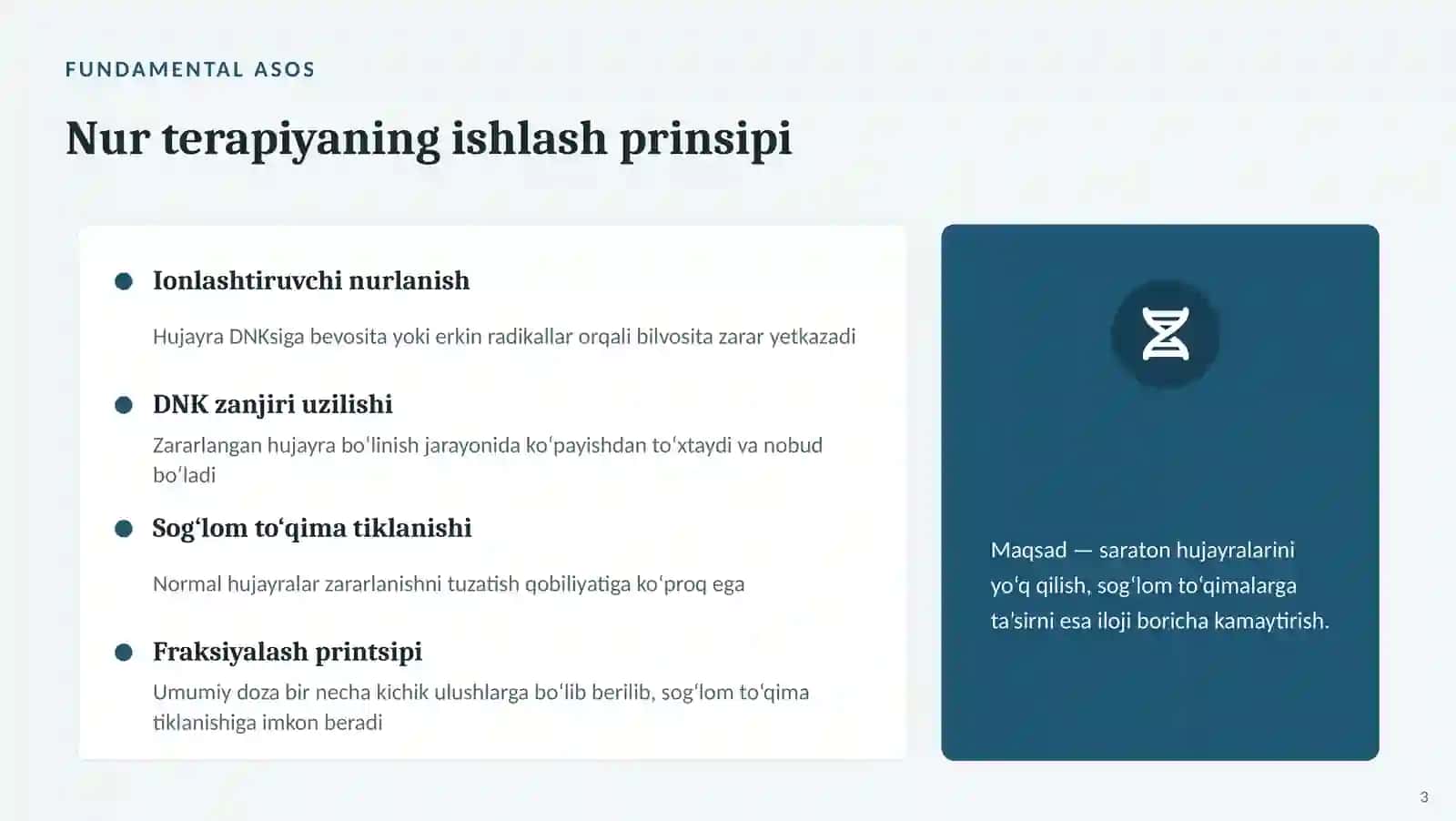 FUNDAMENTAL ASOS

Nur terapiyaning ishlash prinsipi

Ionlashtiruvchi nurlanish

Hujayra DNKsiga bevosita yoki erkin radikallar orqali bilvosita zarar yetkazadi

DNK zanjiri uzilishi

Zararlangan hujayra boʻlinish jarayonida koʻpayishdan toʻxtaydi va nobud boʻladi

Sogʻlom toʻqima tiklanishi

Normal hujayralar zararlanishni tuzatish qobiliyatiga koʻproq ega

Fraksiyalash printsipi

Umumiy doza bir necha kichik ulushlarga boʻlib berilib, sogʻlom toʻqima tiklanishiga imkon beradi

Maqsad — saraton hujayralarini yoʻq qilish, sogʻlom toʻqimalarga taʼsirni esa iloji boricha kamaytirish.

3